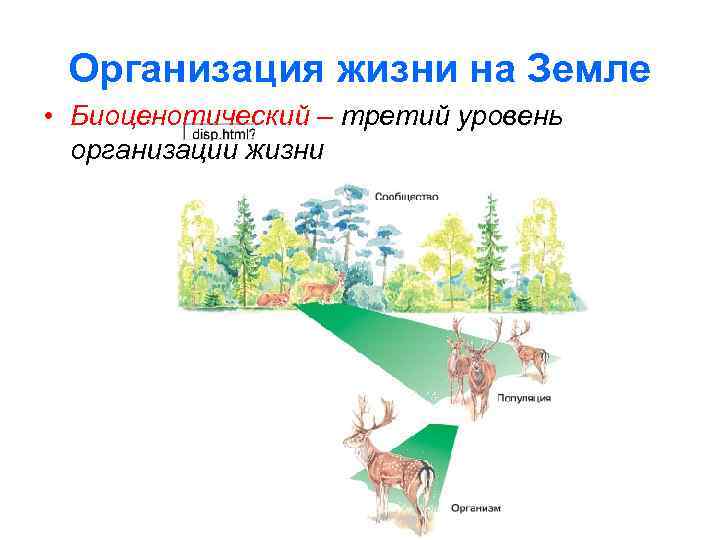 Организация жизни на Земле

• Биоценотический – третий уровень организации жизни

disp.html?

Сообщество

Популяция

Организм